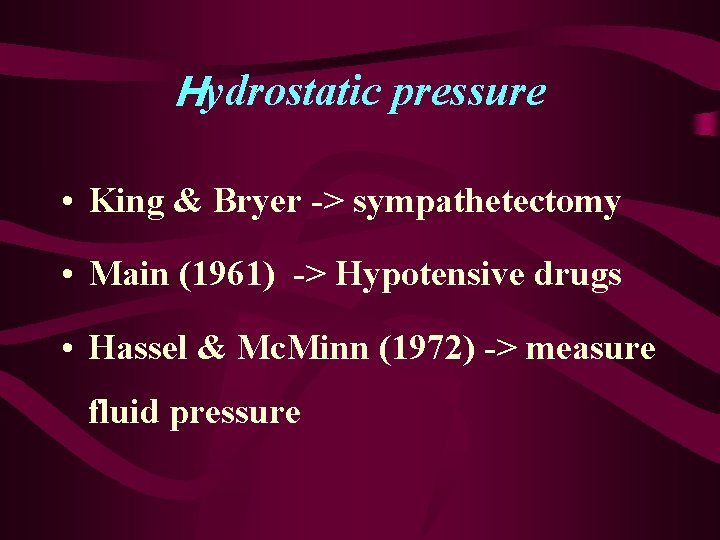 Hydrostatic pressure

• King & Bryer -> sympathetectomy

• Main (1961) -> Hypotensive drugs

• Hassel & McMinn (1972) -> measure fluid pressure